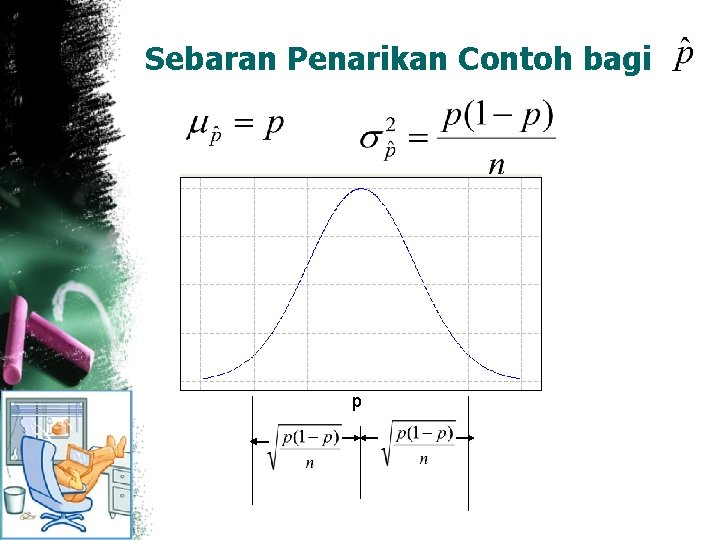 Sebaran Penarikan Contoh bagi $\hat{p}$

$\mu_{\hat{p}} = p$ $\sigma^2_{\hat{p}} = \frac{p(1-p)}{n}$

p

$\sqrt{\frac{p(1-p)}{n}}$ $\sqrt{\frac{p(1-p)}{n}}$